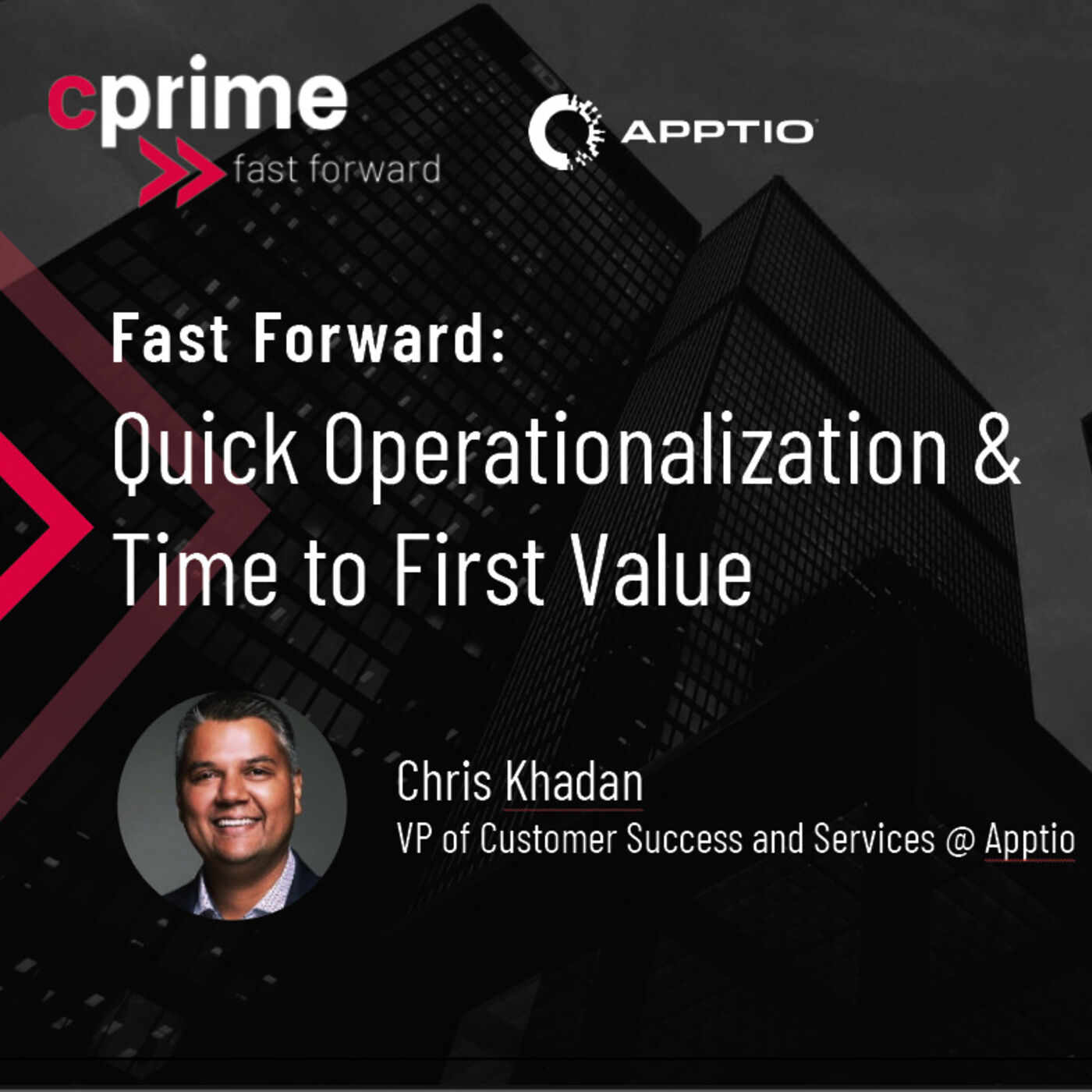 cprime
fast forward

APPTIO

Fast Forward:
Quick Operationalization & Time to First Value

Chris Khadan
VP of Customer Success and Services @ Apptio